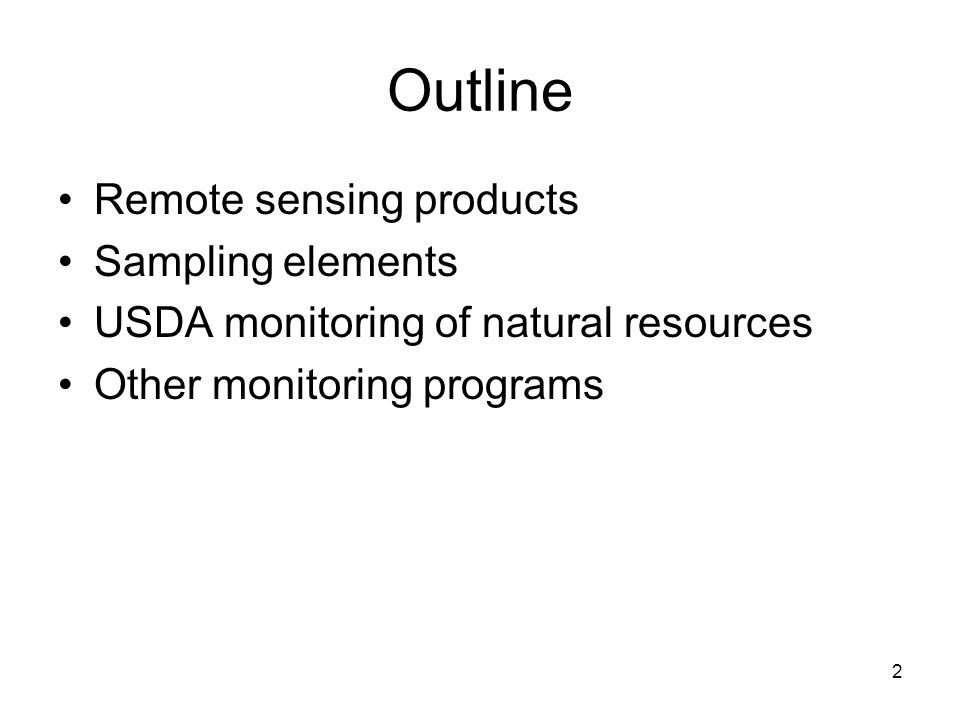 Outline

• Remote sensing products
• Sampling elements
• USDA monitoring of natural resources
• Other monitoring programs

2